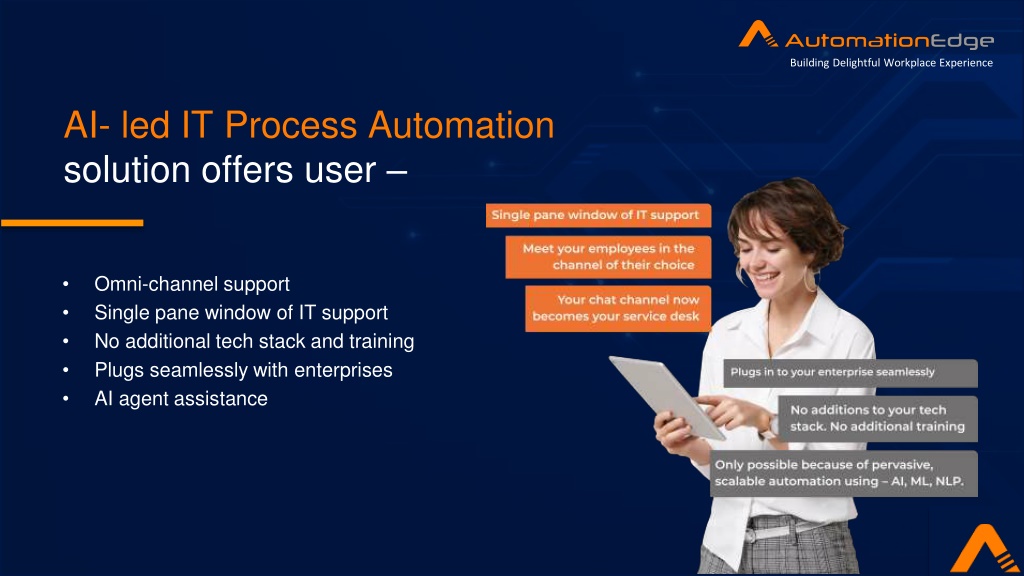 AutomationEdge
Building Delightful Workplace Experience

AI- led IT Process Automation solution offers user –

• Omni-channel support
• Single pane window of IT support
• No additional tech stack and training
• Plugs seamlessly with enterprises
• AI agent assistance

Single pane window of IT support

Meet your employees in the channel of their choice

Your chat channel now becomes your service desk

Plugs in to your enterprise seamlessly

No additions to your tech stack. No additional training

Only possible because of pervasive, scalable automation using – AI, ML, NLP.